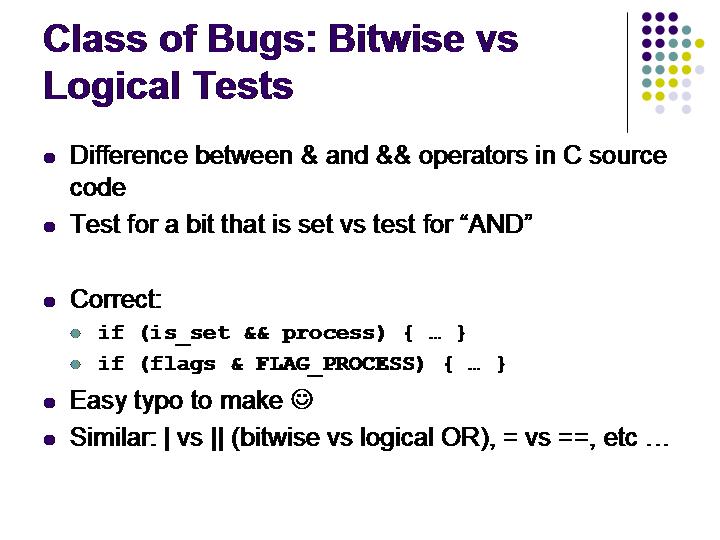 Class of Bugs: Bitwise vs Logical Tests

- Difference between & and && operators in C source code
- Test for a bit that is set vs test for “AND”

- Correct:
  - if (is_set && process) { … }
  - if (flags & FLAG_PROCESS) { … }
- Easy typo to make ☺
- Similar: | vs || (bitwise vs logical OR), = vs ==, etc …